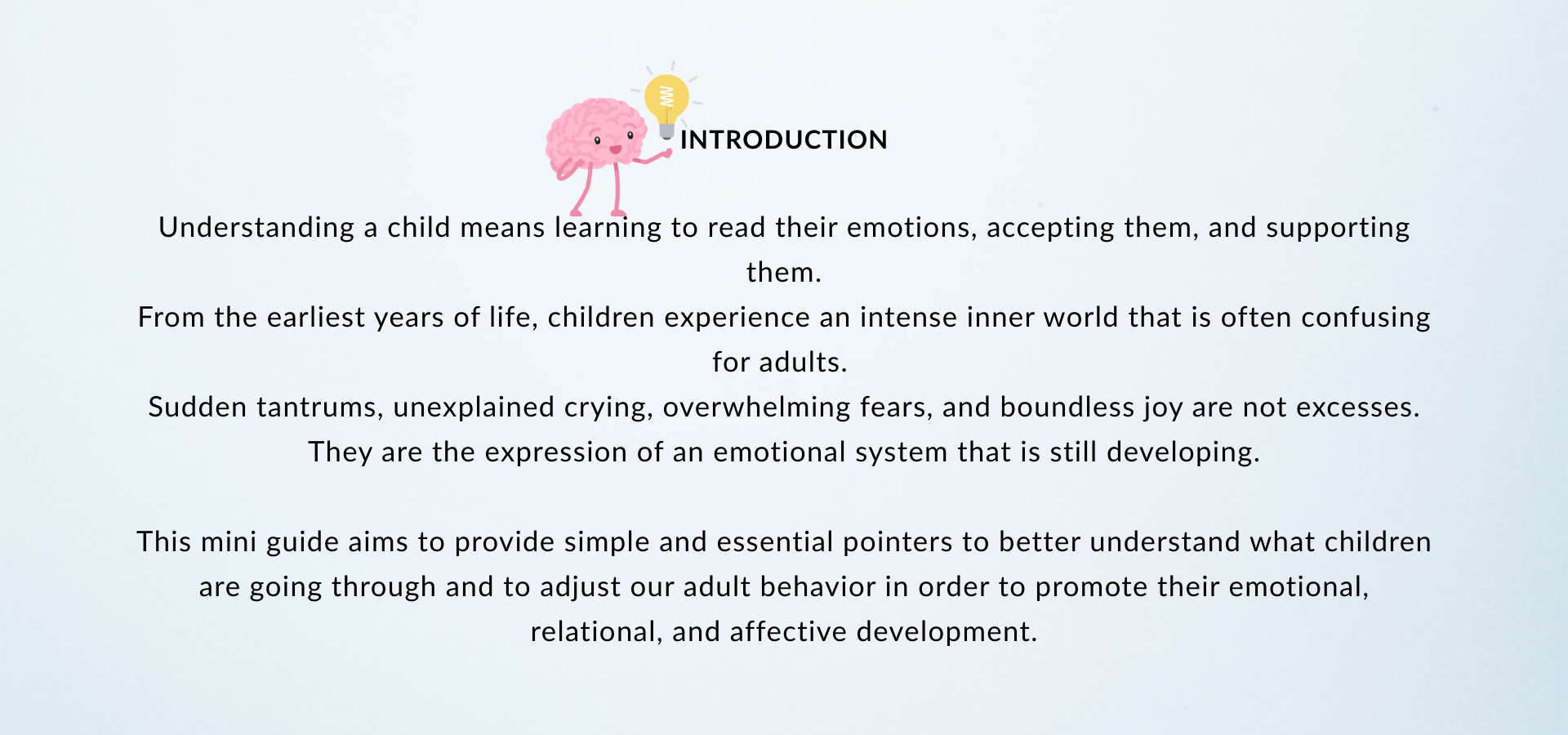 INTRODUCTION

Understanding a child means learning to read their emotions, accepting them, and supporting them.
From the earliest years of life, children experience an intense inner world that is often confusing for adults.
Sudden tantrums, unexplained crying, overwhelming fears, and boundless joy are not excesses.
They are the expression of an emotional system that is still developing.

This mini guide aims to provide simple and essential pointers to better understand what children are going through and to adjust our adult behavior in order to promote their emotional, relational, and affective development.